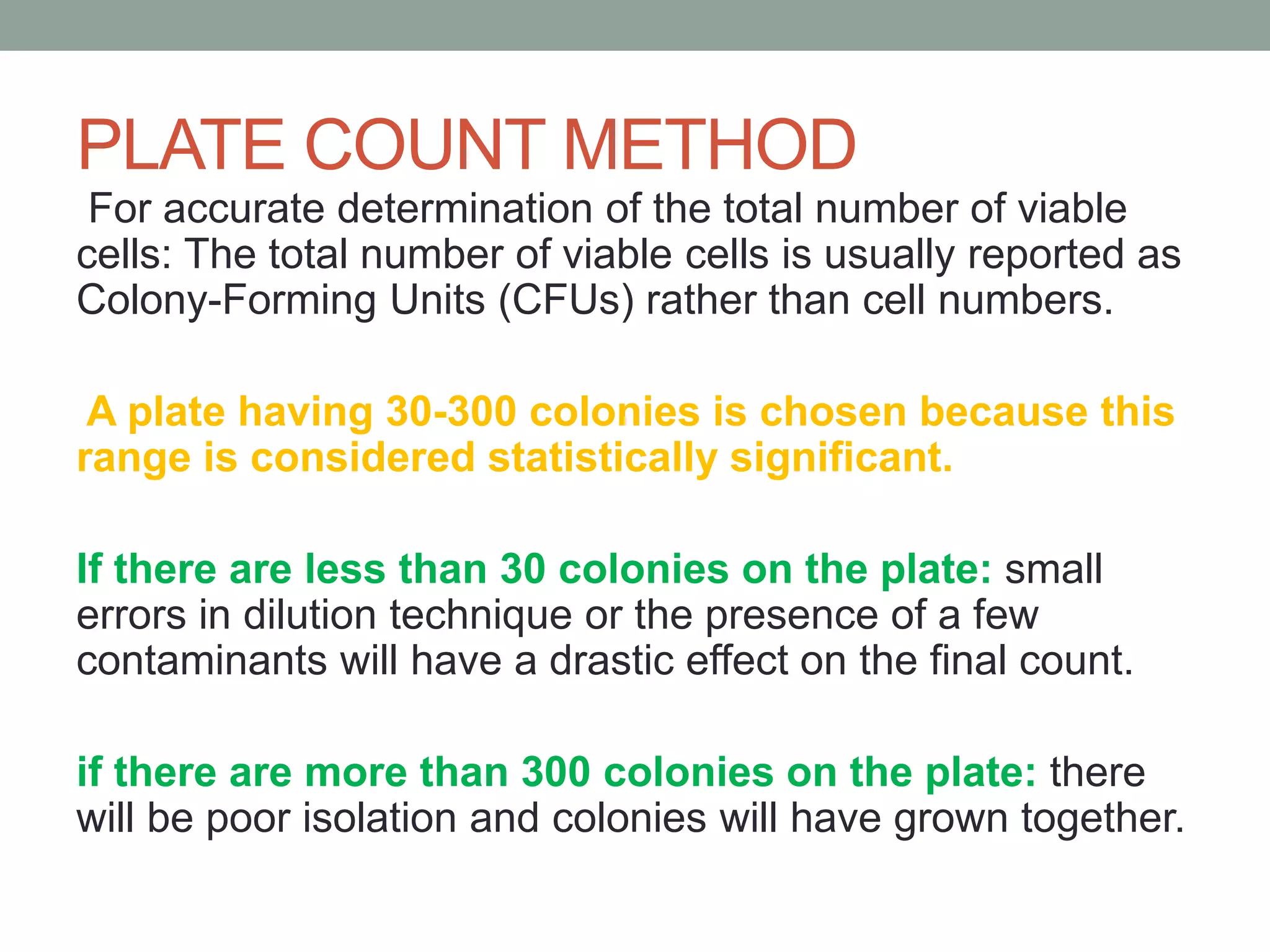 PLATE COUNT METHOD

For accurate determination of the total number of viable cells: The total number of viable cells is usually reported as Colony-Forming Units (CFUs) rather than cell numbers.

A plate having 30-300 colonies is chosen because this range is considered statistically significant.

If there are less than 30 colonies on the plate: small errors in dilution technique or the presence of a few contaminants will have a drastic effect on the final count.

if there are more than 300 colonies on the plate: there will be poor isolation and colonies will have grown together.